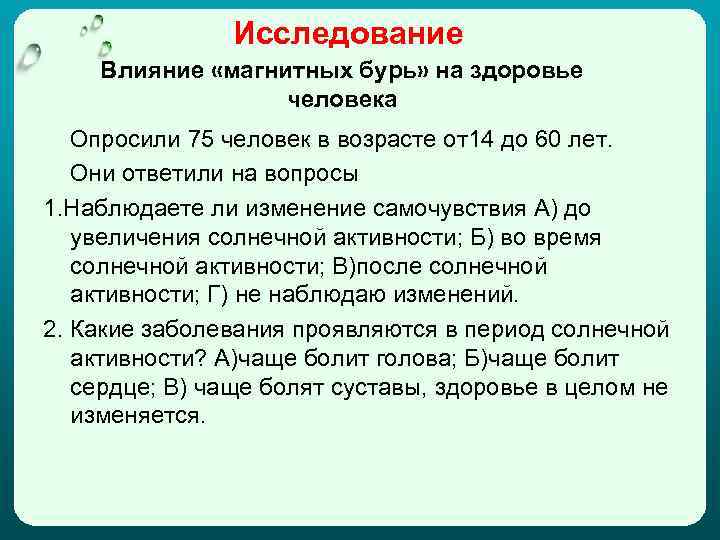 Исследование

Влияние «магнитных бурь» на здоровье человека

Опросили 75 человек в возрасте от14 до 60 лет.

Они ответили на вопросы

1.Наблюдаете ли изменение самочувствия А) до увеличения солнечной активности; Б) во время солнечной активности; В)после солнечной активности; Г) не наблюдаю изменений.

2. Какие заболевания проявляются в период солнечной активности? А)чаще болит голова; Б)чаще болит сердце; В) чаще болят суставы, здоровье в целом не изменяется.